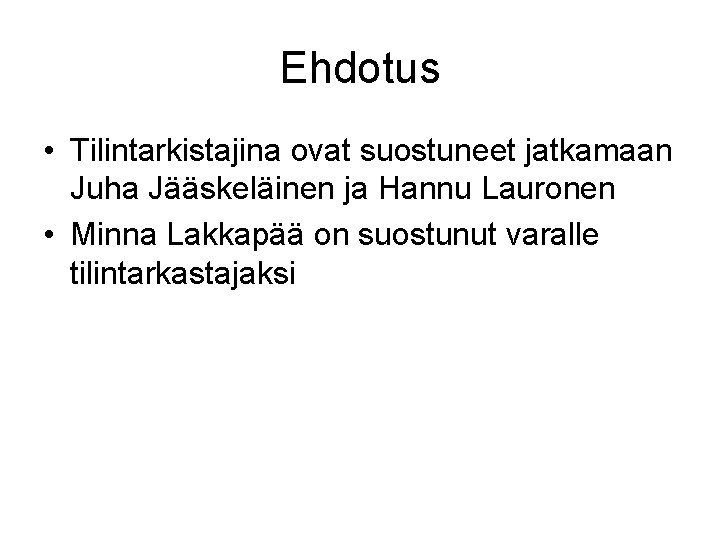 Ehdotus

• Tilintarkistajina ovat suostuneet jatkamaan Juha Jääskeläinen ja Hannu Lauronen
• Minna Lakkapää on suostunut varalle tilintarkastajaksi